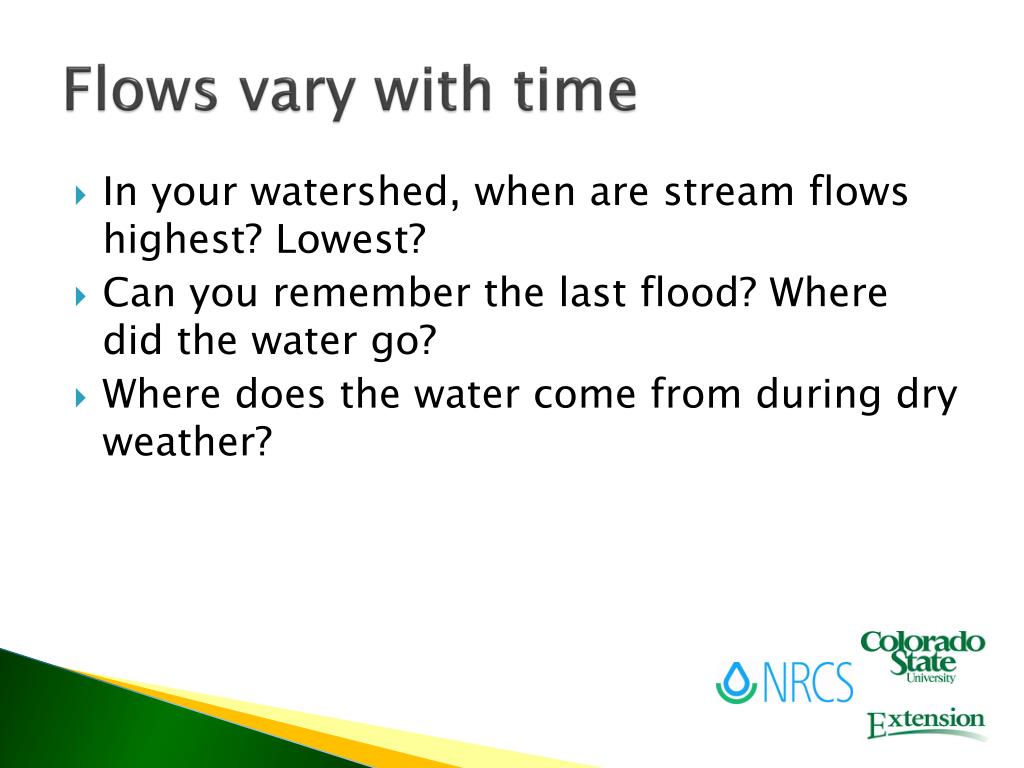 Flows vary with time

In your watershed, when are stream flows highest? Lowest?
Can you remember the last flood? Where did the water go?
Where does the water come from during dry weather?

NRCS

Colorado State University

Extension